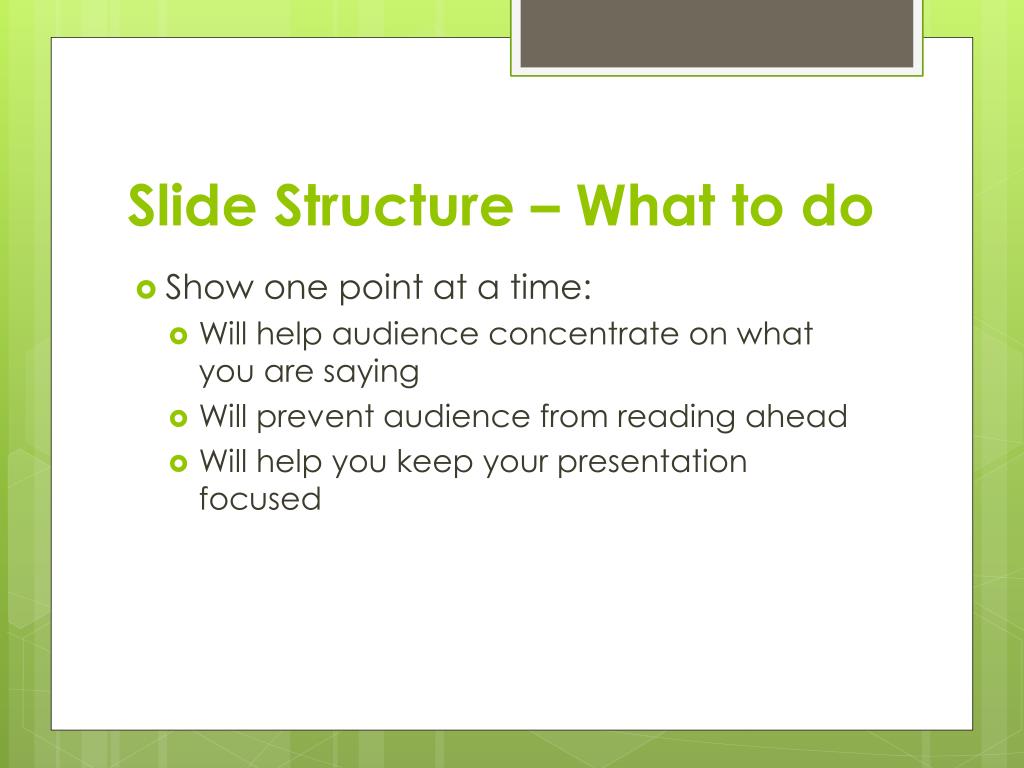 Slide Structure – What to do

Show one point at a time:

Will help audience concentrate on what you are saying

Will prevent audience from reading ahead

Will help you keep your presentation focused